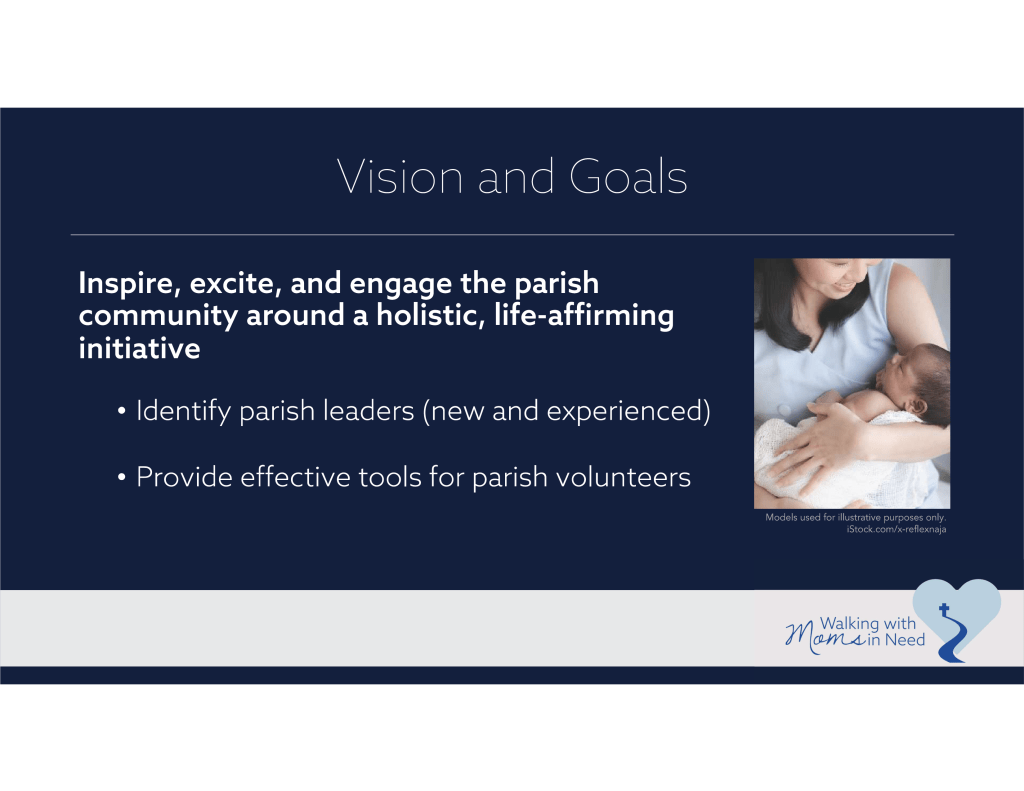 Vision and Goals

Inspire, excite, and engage the parish community around a holistic, life-affirming initiative

• Identify parish leaders (new and experienced)

• Provide effective tools for parish volunteers

Models used for illustrative purposes only. iStock.com/x-reflexnaja

Walking with Moms in Need